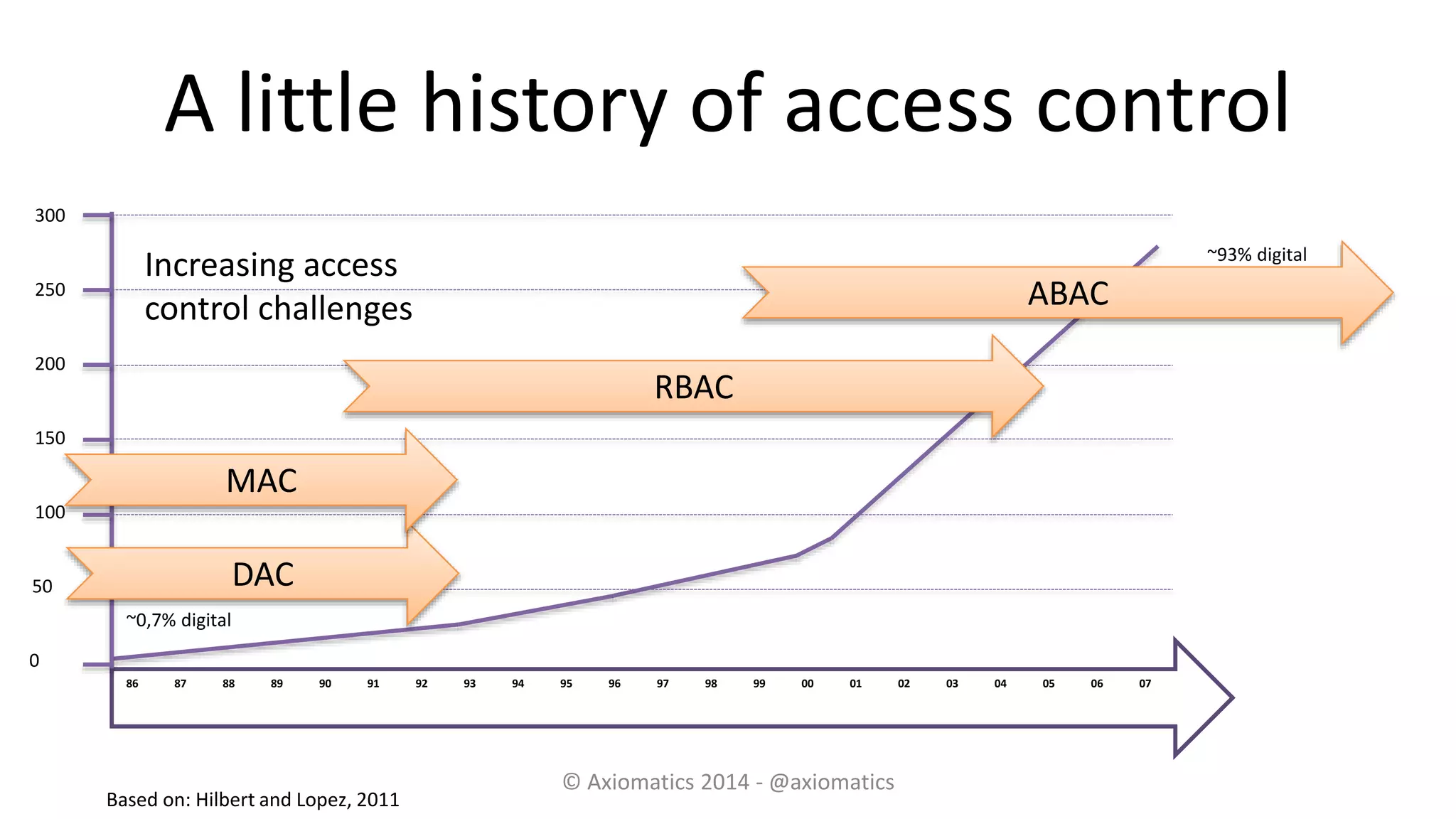 A little history of access control

300
250
200
150
100
50
0

Increasing access control challenges

~93% digital

ABAC

RBAC

MAC

DAC

~0,7% digital

86 87 88 89 90 91 92 93 94 95 96 97 98 99 00 01 02 03 04 05 06 07

© Axiomatics 2014 - @axiomatics

Based on: Hilbert and Lopez, 2011